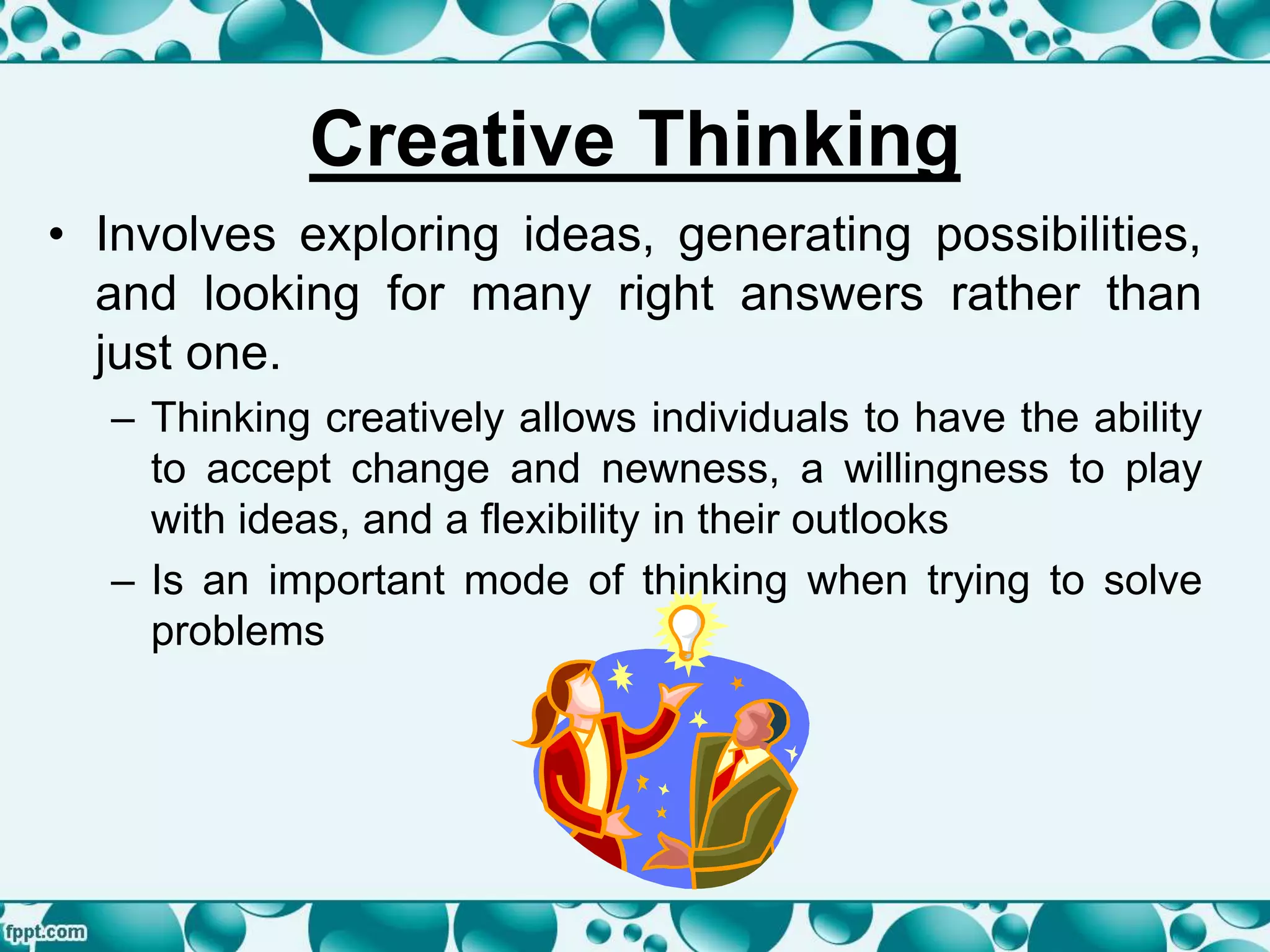 Creative Thinking

• Involves exploring ideas, generating possibilities, and looking for many right answers rather than just one.

– Thinking creatively allows individuals to have the ability to accept change and newness, a willingness to play with ideas, and a flexibility in their outlooks

– Is an important mode of thinking when trying to solve problems

fppt.com